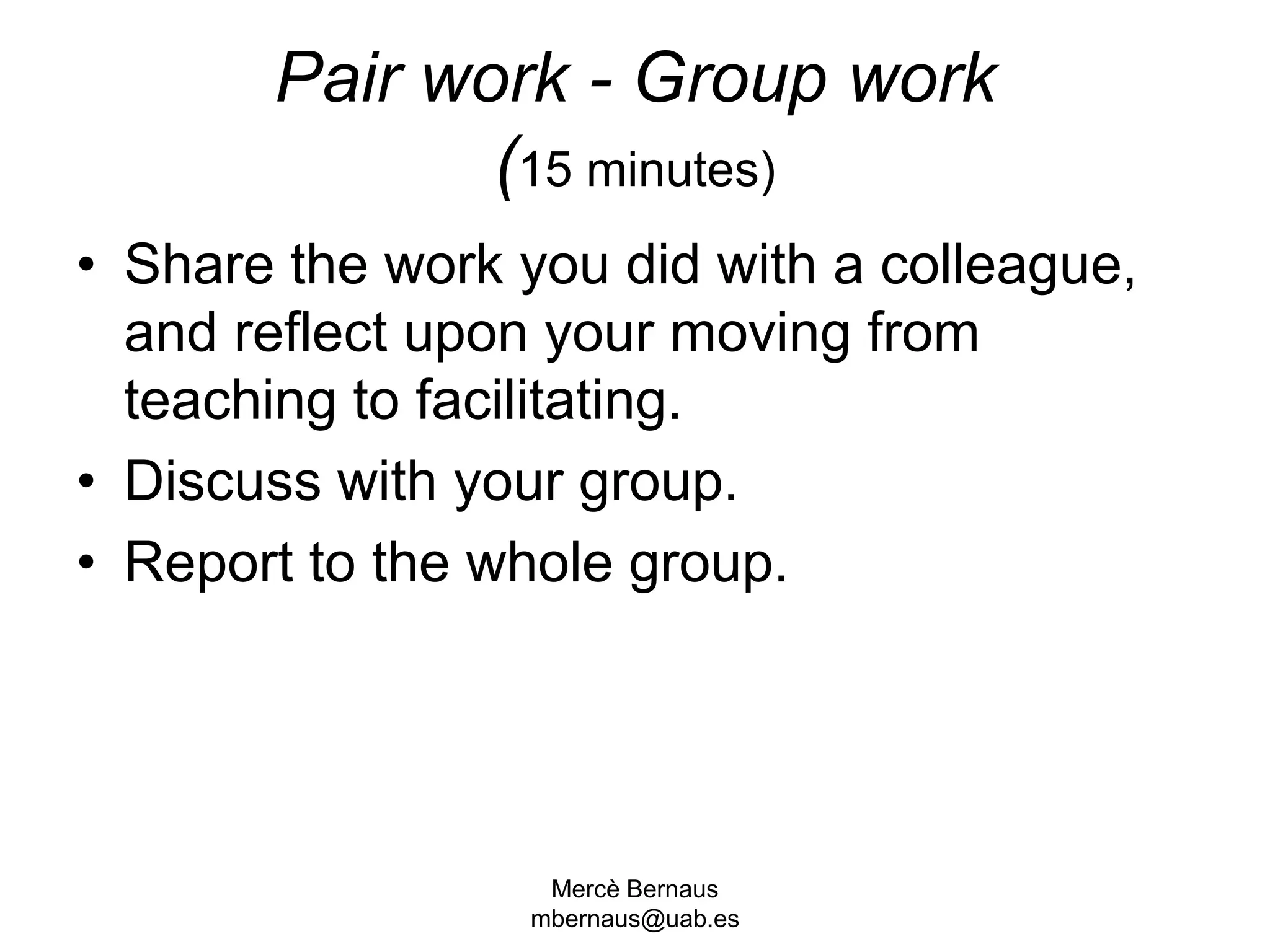 Pair work - Group work
(15 minutes)

• Share the work you did with a colleague, and reflect upon your moving from teaching to facilitating.
• Discuss with your group.
• Report to the whole group.

Mercè Bernaus
mbernaus@uab.es